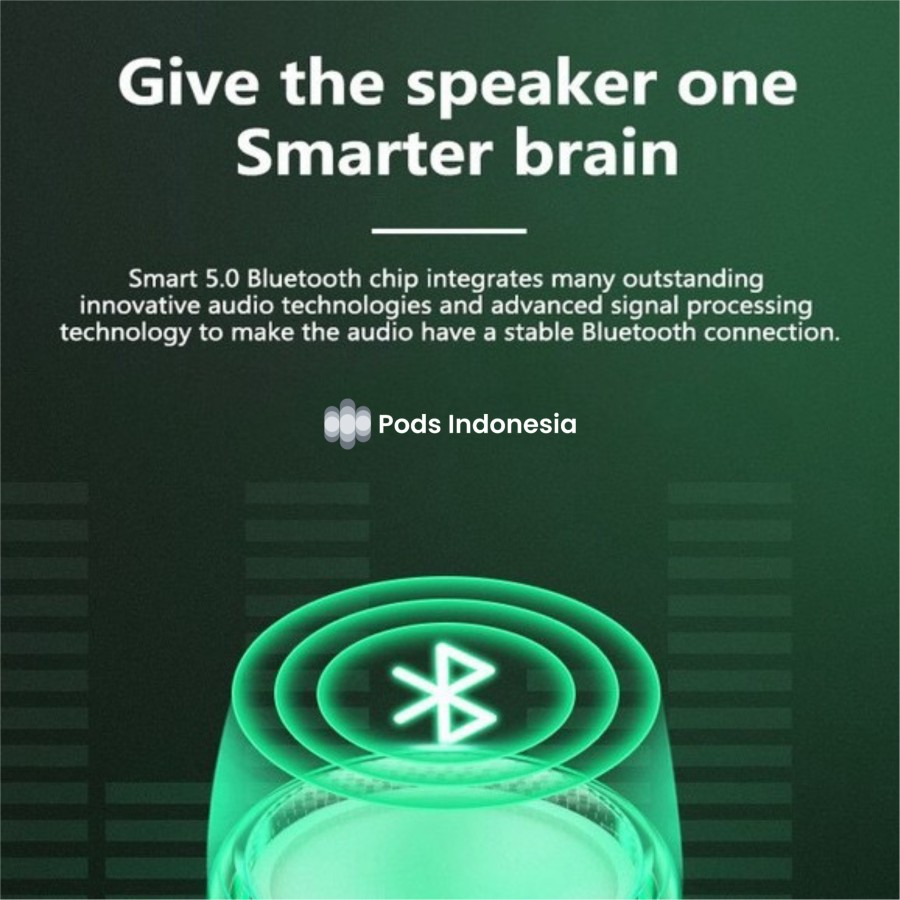 Give the speaker one Smarter brain

Smart 5.0 Bluetooth chip integrates many outstanding innovative audio technologies and advanced signal processing technology to make the audio have a stable Bluetooth connection.

Pods Indonesia